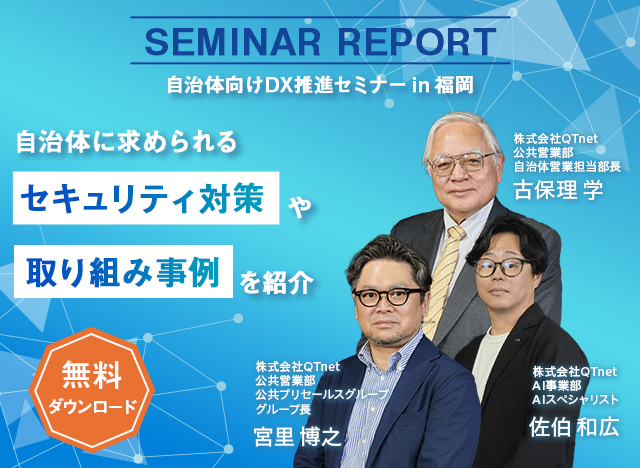 SEMINAR REPORT

自治体向けDX推進セミナー in 福岡

自治体に求められる

セキュリティ対策 や

取り組み事例 を紹介

株式会社QTnet
公共営業部
自治体営業担当部長
古保理 学

無料
ダウンロード

株式会社QTnet
公共営業部
公共プリセールスグループ
グループ長
宮里 博之

株式会社QTnet
AI事業部
AIスペシャリスト
佐伯 和広